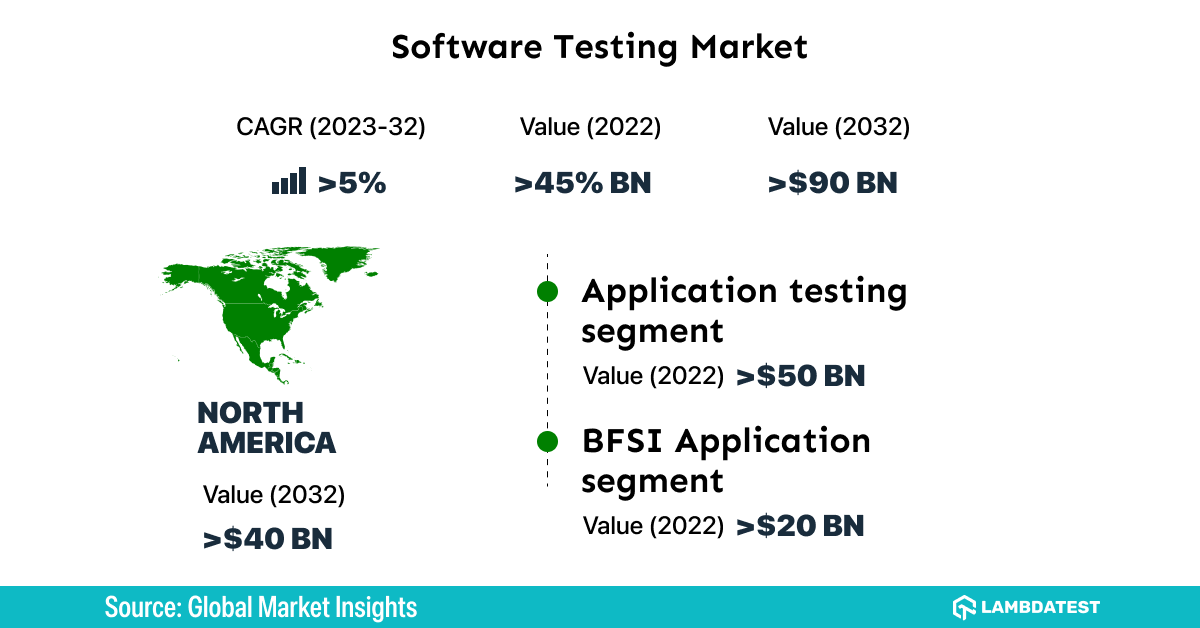 Software Testing Market

CAGR (2023-32)

>5%

Value (2022)

>45% BN

Value (2032)

>$90 BN

NORTH AMERICA

Value (2032)

>$40 BN

Application testing segment

Value (2022) >$50 BN

BFSI Application segment

Value (2022) >$20 BN

Source: Global Market Insights

LAMBDATEST